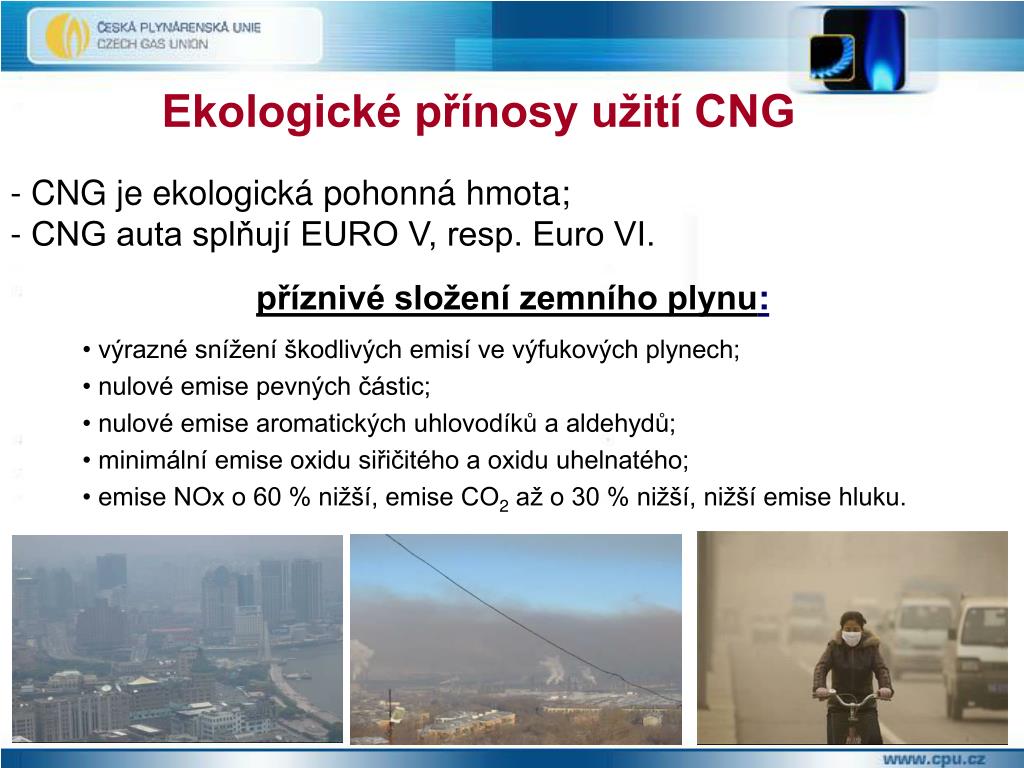 ČESKÁ PLYNÁRENSKÁ UNIE
CZECH GAS UNION

Ekologické přínosy užití CNG

- CNG je ekologická pohonná hmota;
- CNG auta splňují EURO V, resp. Euro VI.

příznivé složení zemního plynu:

• výrazné snížení škodlivých emisí ve výfukových plynech;
• nulové emise pevných částic;
• nulové emise aromatických uhlovodíků a aldehydů;
• minimální emise oxidu siřičitého a oxidu uhelnatého;
• emise NOx o 60 % nižší, emise $CO_2$ až o 30 % nižší, nižší emise hluku.

www.cpu.cz